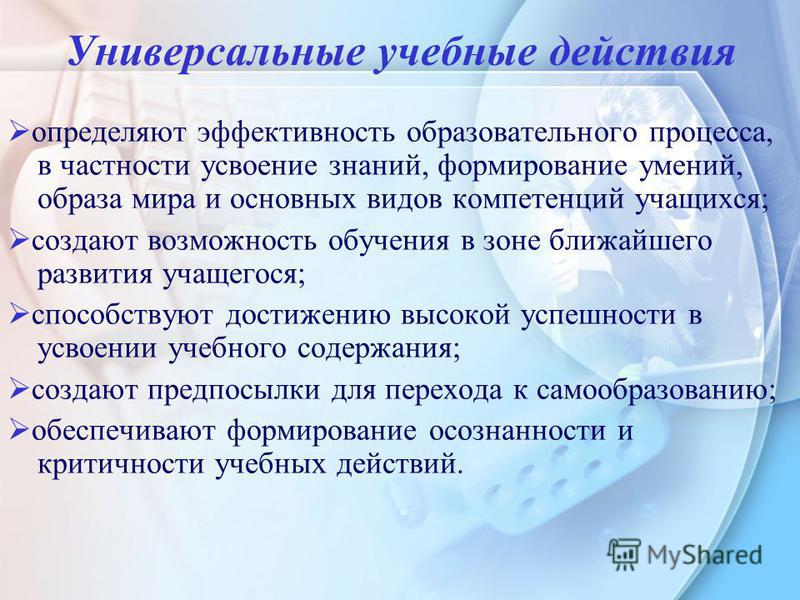 Универсальные учебные действия

➢определяют эффективность образовательного процесса, в частности усвоение знаний, формирование умений, образа мира и основных видов компетенций учащихся;

➢создают возможность обучения в зоне ближайшего развития учащегося;

➢способствуют достижению высокой успешности в усвоении учебного содержания;

➢создают предпосылки для перехода к самообразованию;

➢обеспечивают формирование осознанности и критичности учебных действий.

MyShared